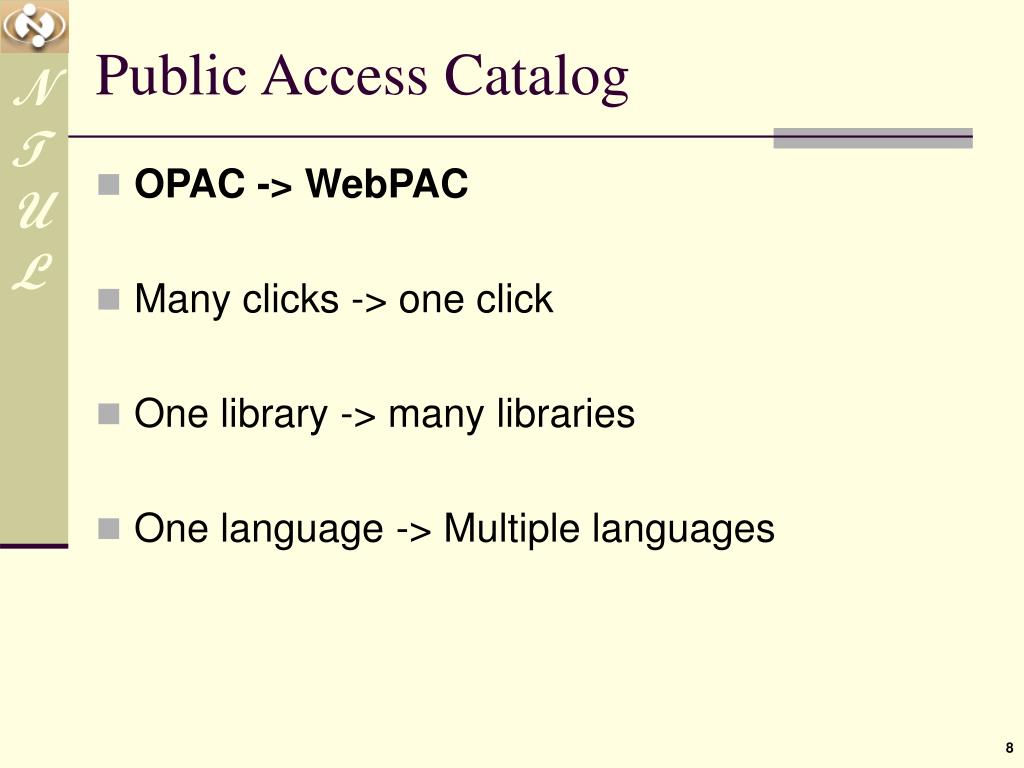 N
T
U
L

Public Access Catalog

OPAC -> WebPAC

Many clicks -> one click

One library -> many libraries

One language -> Multiple languages

8